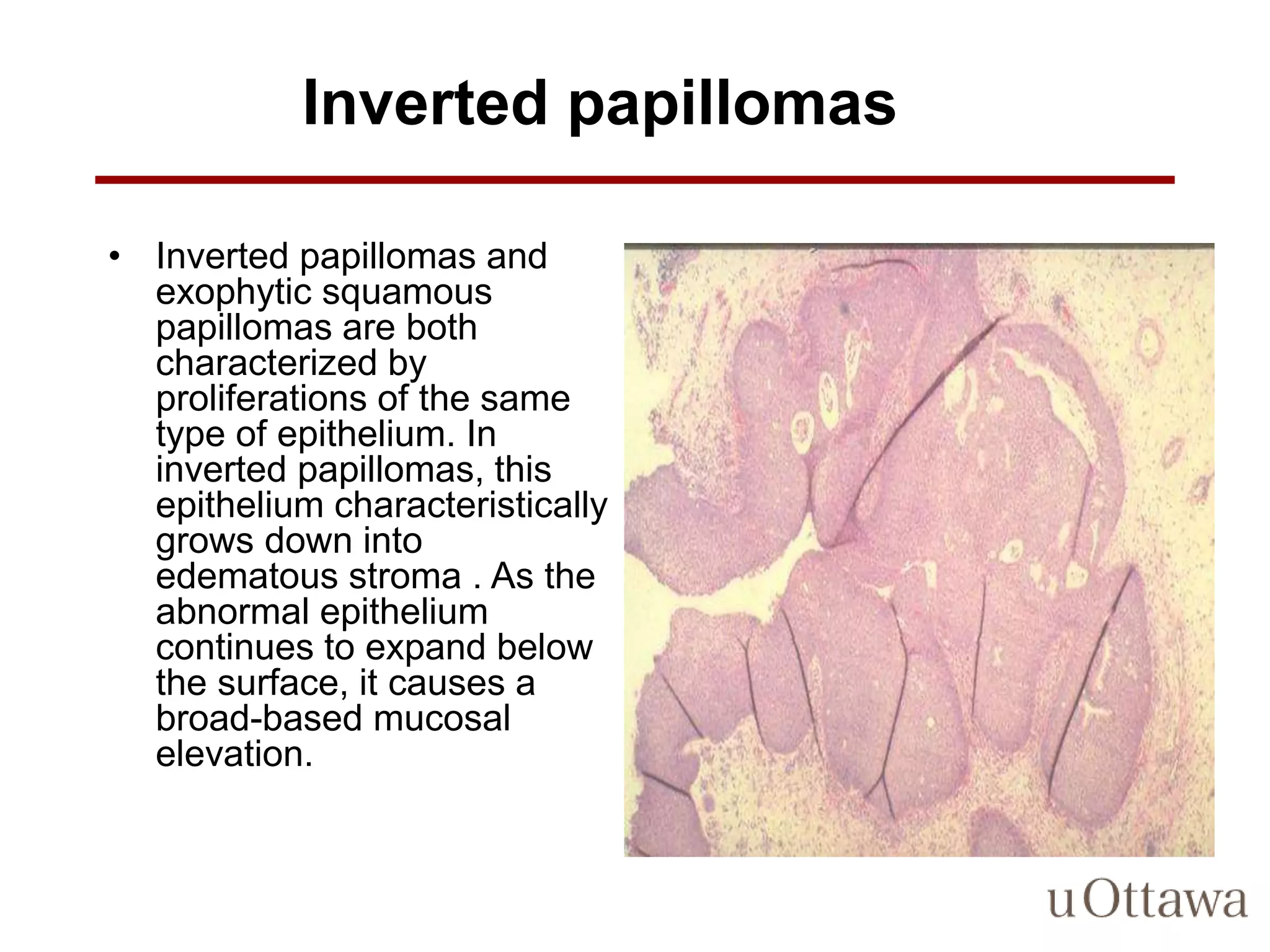 Inverted papillomas

• Inverted papillomas and exophytic squamous papillomas are both characterized by proliferations of the same type of epithelium. In inverted papillomas, this epithelium characteristically grows down into edematous stroma . As the abnormal epithelium continues to expand below the surface, it causes a broad-based mucosal elevation.

uOttawa